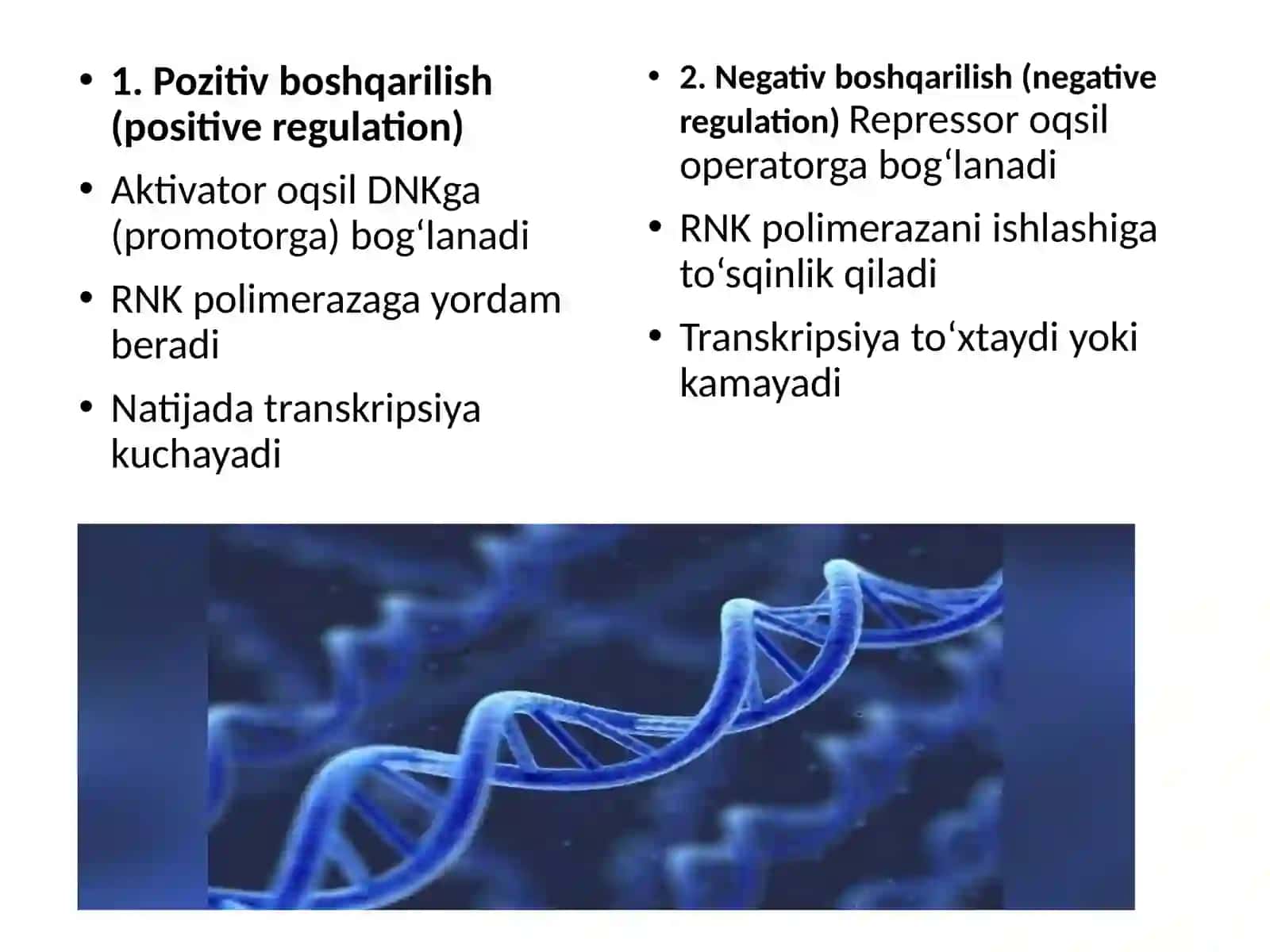 • 1. Pozitiv boshqarilish (positive regulation)

• Aktivator oqsil DNKga (promotorga) bog‘lanadi

• RNK polimerazaga yordam beradi

• Natijada transkripsiya kuchayadi

• 2. Negativ boshqarilish (negative regulation) Repressor oqsil operatorga bog‘lanadi

• RNK polimerazani ishlashiga to‘sqinlik qiladi

• Transkripsiya to‘xtaydi yoki kamayadi